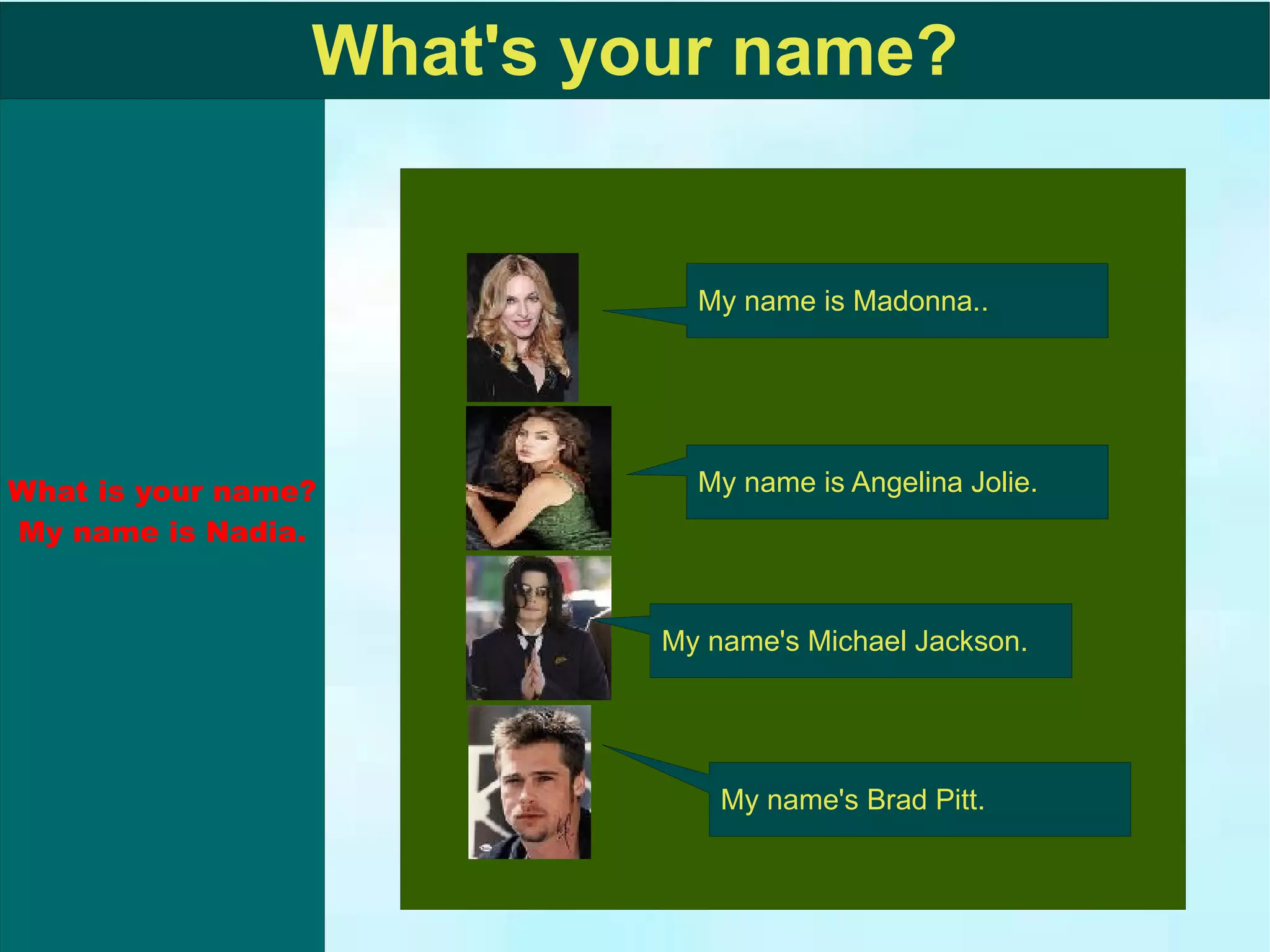 What's your name?

What is your name?
My name is Nadia.

My name is Madonna..

My name is Angelina Jolie.

My name's Michael Jackson.

My name's Brad Pitt.